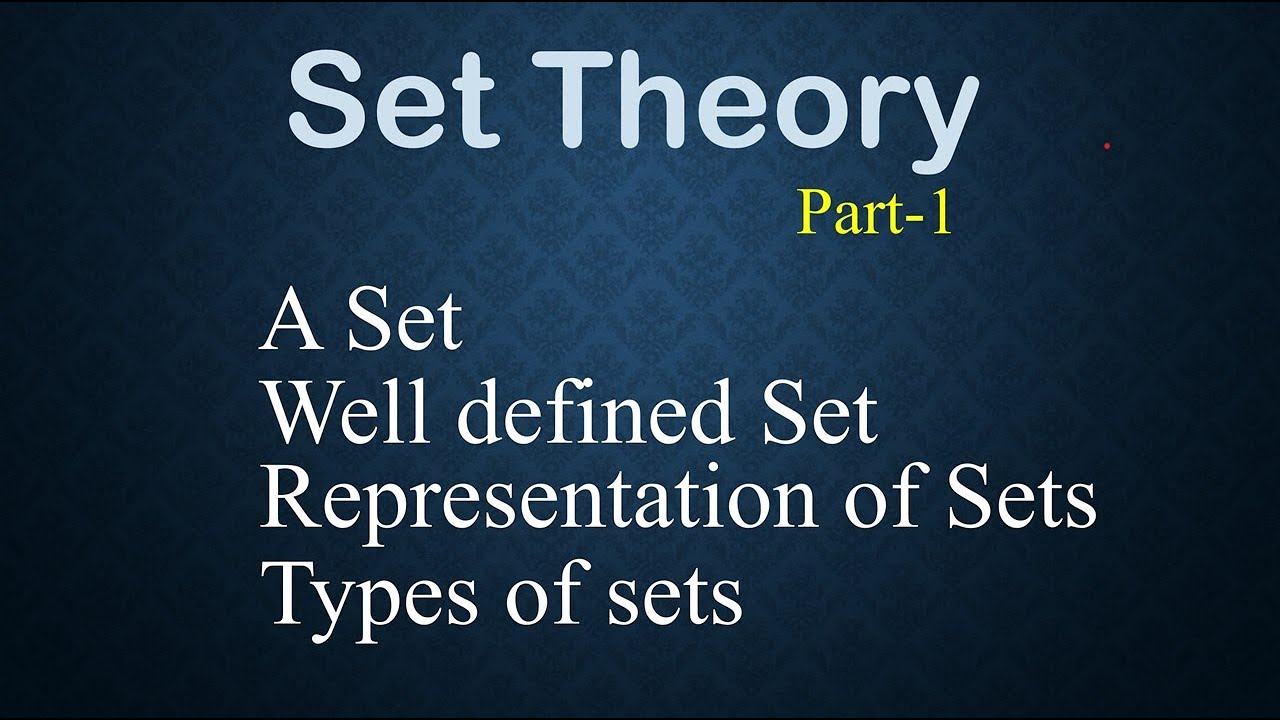 Set Theory
Part-1

A Set
Well defined Set
Representation of Sets
Types of sets